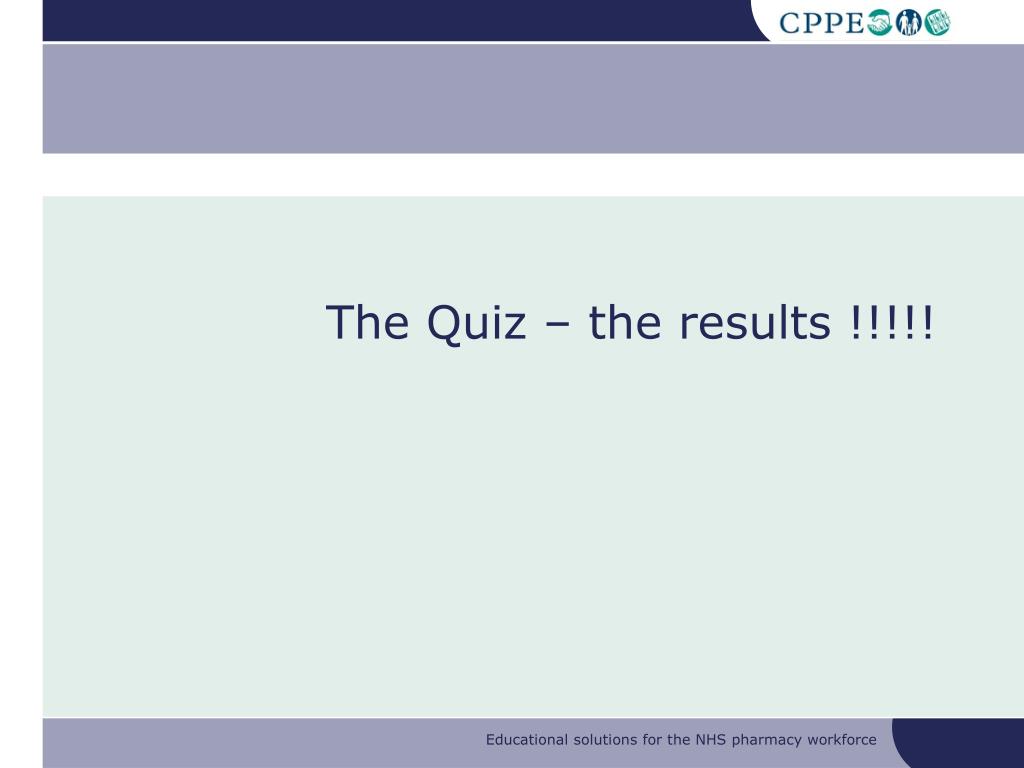 CPPE

The Quiz – the results !!!!!

Educational solutions for the NHS pharmacy workforce